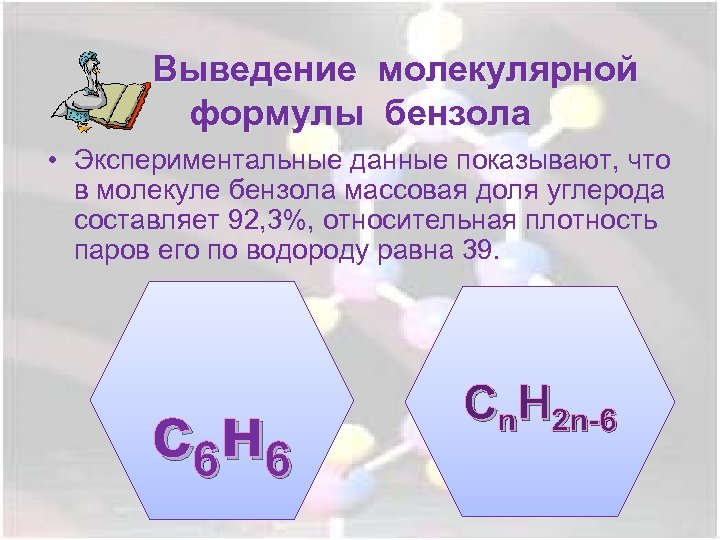 Выведение молекулярной формулы бензола

• Экспериментальные данные показывают, что в молекуле бензола массовая доля углерода составляет 92,3%, относительная плотность паров его по водороду равна 39.

$C_6H_6$

$C_nH_{2n-6}$